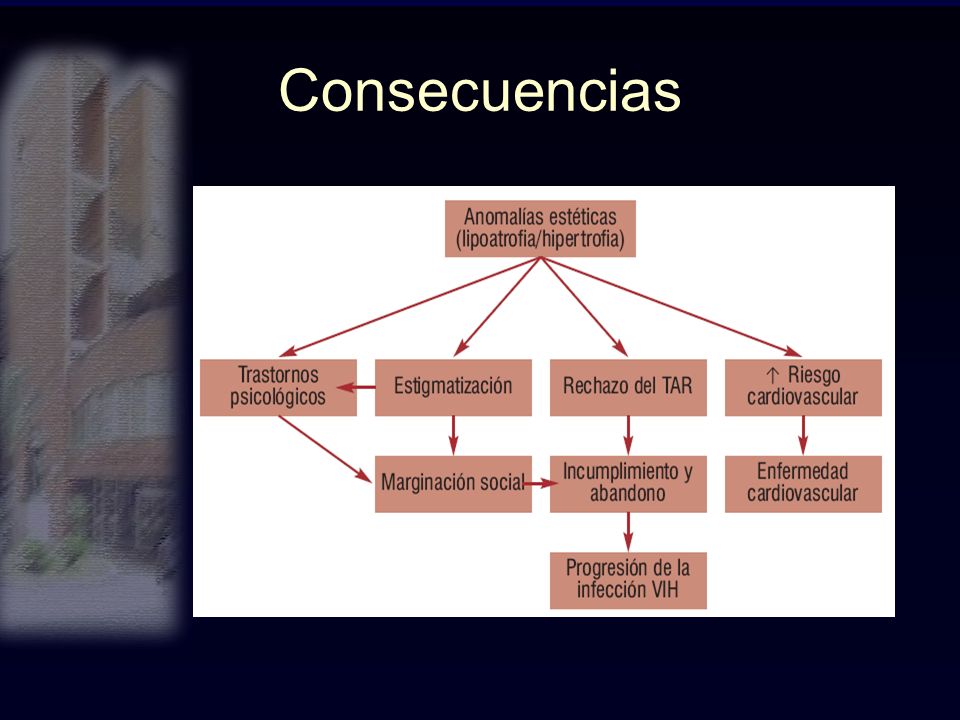 Consecuencias

Anomalías estéticas (lipoatrofia/hipertrofia)

Trastornos psicológicos

Estigmatización

Rechazo del TAR

↑ Riesgo cardiovascular

Marginación social

Incumplimiento y abandono

Enfermedad cardiovascular

Progresión de la infección VIH